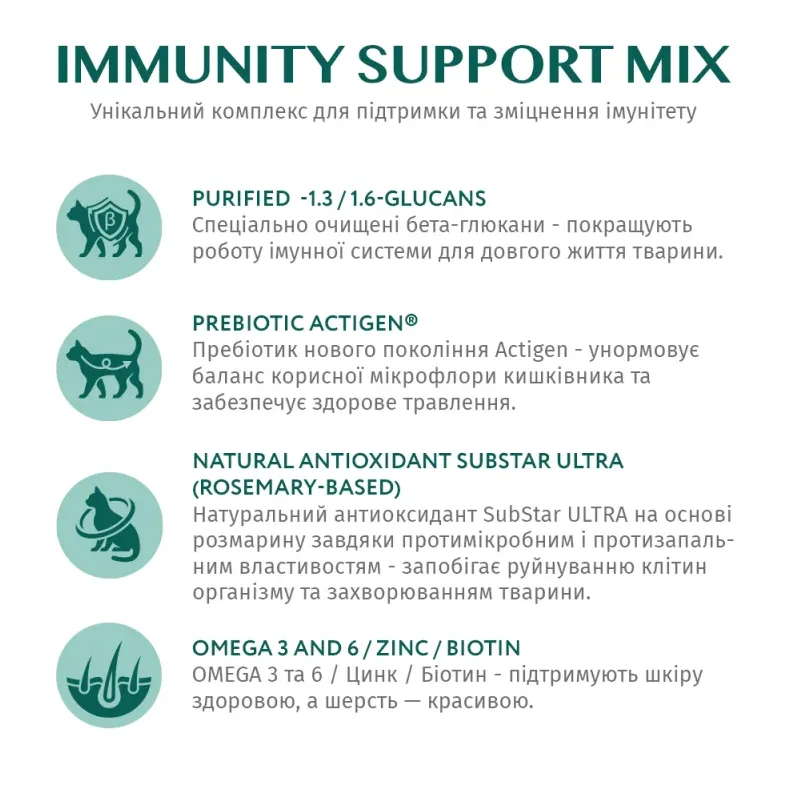 IMMUNITY SUPPORT MIX
Унікальний комплекс для підтримки та зміцнення імунітету

β

PURIFIED -1.3 / 1.6-GLUCANS
Спеціально очищені бета-глюкани - покращують роботу імунної системи для довгого життя тварини.

PREBIOTIC ACTIGEN®
Пребіотик нового покоління Actigen - унормовує баланс корисної мікрофлори кишківника та забезпечує здорове травлення.

NATURAL ANTIOXIDANT SUBSTAR ULTRA (ROSEMARY-BASED)
Натуральний антиоксидант SubStar ULTRA на основі розмарину завдяки протимікробним і протизапальним властивостям - запобігає руйнуванню клітин організму та захворюванням тварини.

OMEGA 3 AND 6 / ZINC / BIOTIN
OMEGA 3 та 6 / Цинк / Біотин - підтримують шкіру здоровою, а шерсть — красивою.